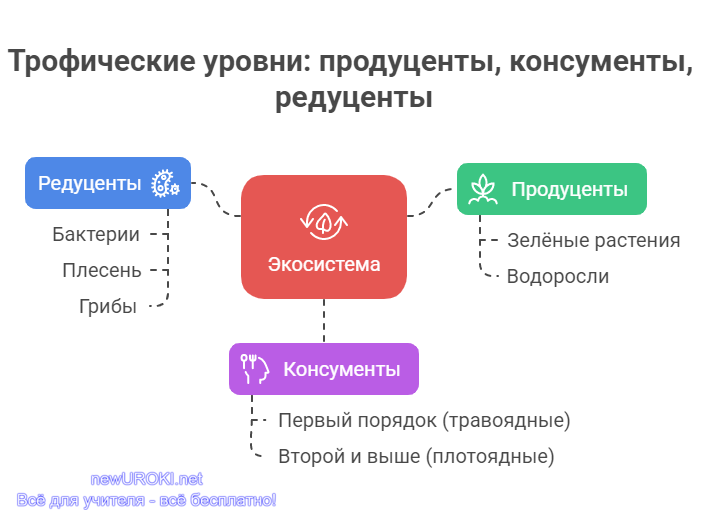 Трофические уровни: продуценты, консументы, редуценты

Редуценты

Бактерии

Плесень

Грибы

Экосистема

Продуценты

Зелёные растения

Водоросли

Консументы

Первый порядок (травоядные)

Второй и выше (плотоядные)

newUROKI.net
Всё для учителя - всё бесплатно!